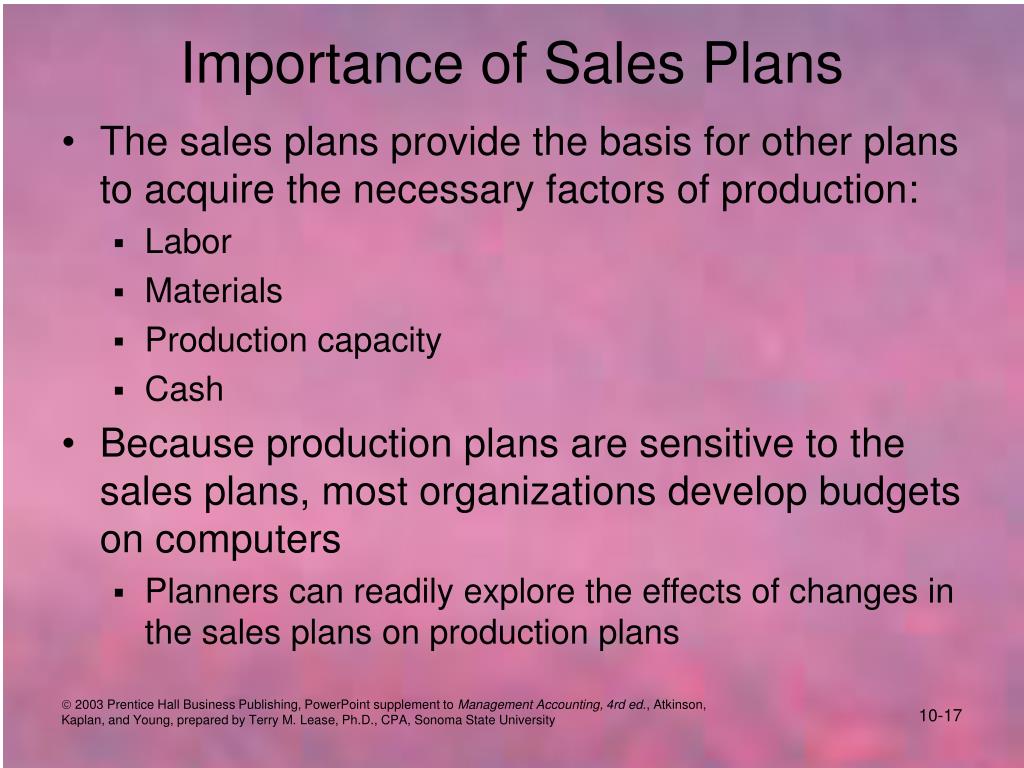 Importance of Sales Plans

• The sales plans provide the basis for other plans to acquire the necessary factors of production:
  ▪ Labor
  ▪ Materials
  ▪ Production capacity
  ▪ Cash
• Because production plans are sensitive to the sales plans, most organizations develop budgets on computers
  ▪ Planners can readily explore the effects of changes in the sales plans on production plans

© 2003 Prentice Hall Business Publishing, PowerPoint supplement to Management Accounting, 4rd ed., Atkinson, Kaplan, and Young, prepared by Terry M. Lease, Ph.D., CPA, Sonoma State University

10-17